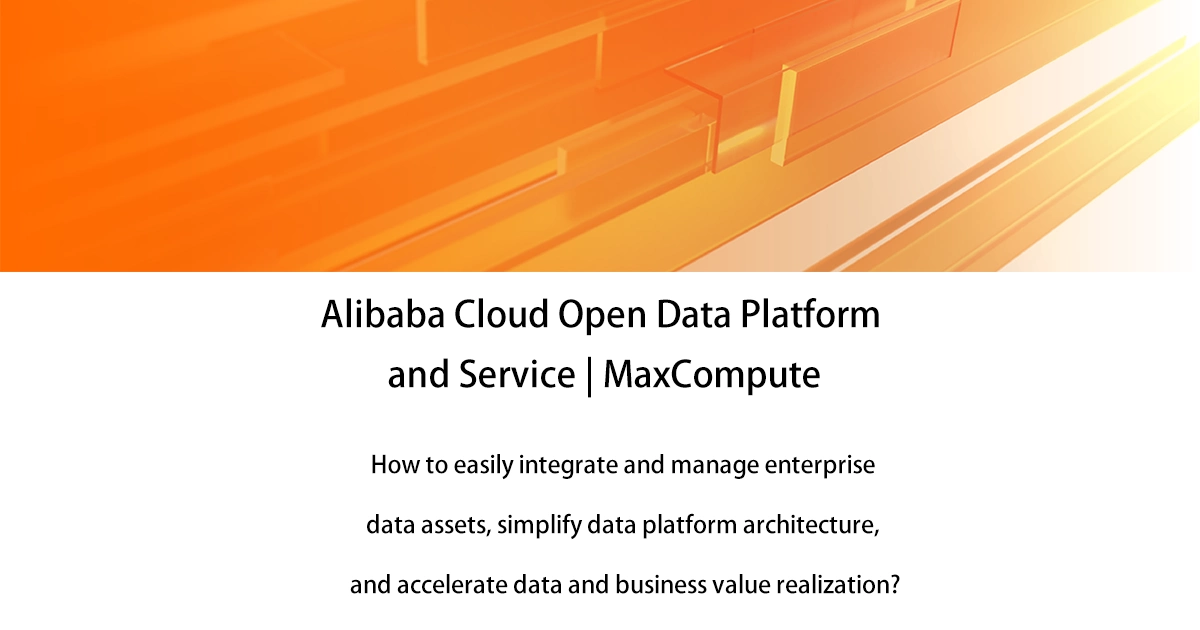 Alibaba Cloud Open Data Platform and Service | MaxCompute

How to easily integrate and manage enterprise data assets, simplify data platform architecture, and accelerate data and business value realization?